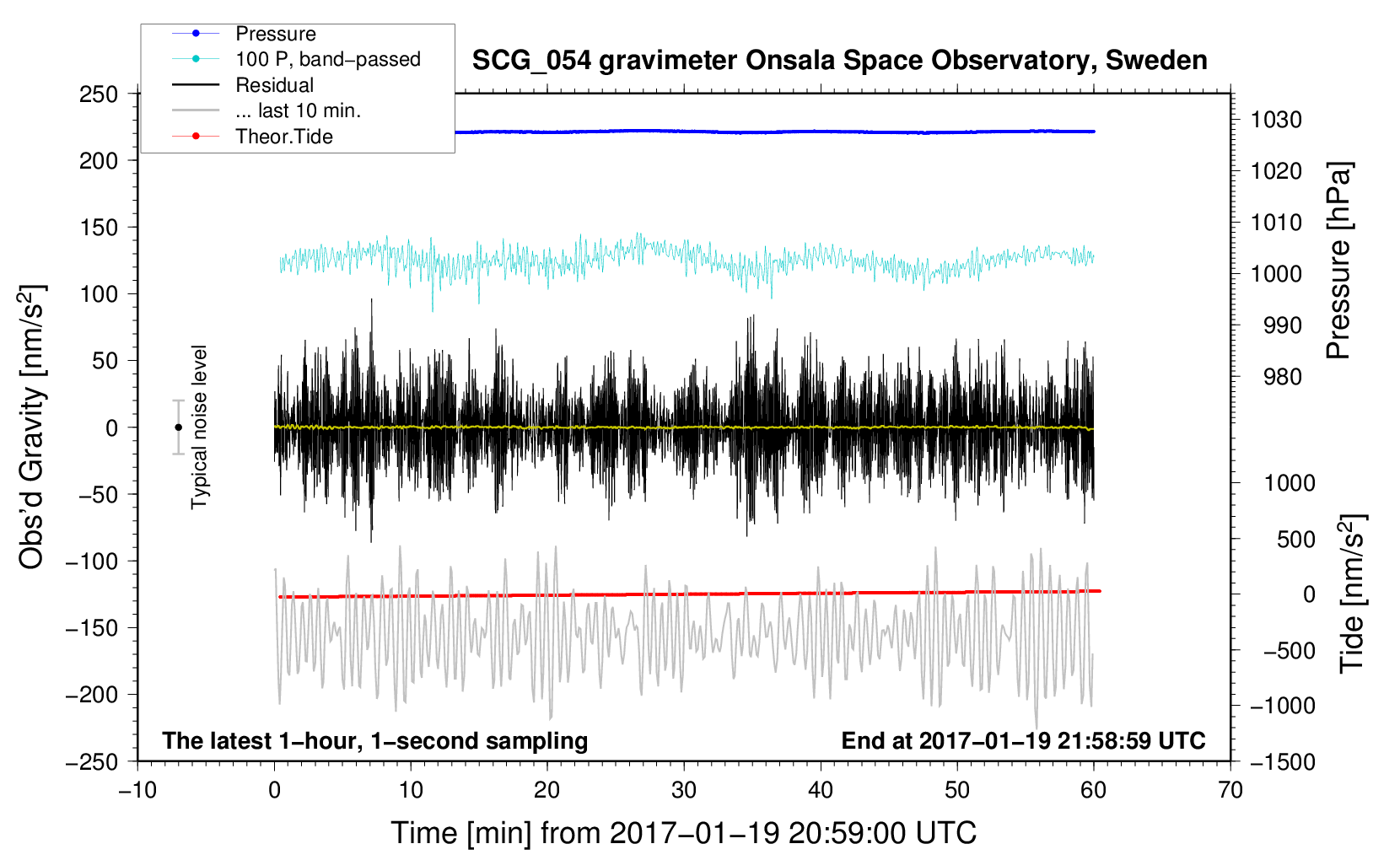 Pressure
100 P, band−passed
Residual
... last 10 min.
Theor.Tide

SCG_054 gravimeter Onsala Space Observatory, Sweden

250
200
150
100
50
0
−50
−100
−150
−200
−250

Obs'd Gravity [nm/s$^2$]

Typical noise level

1030
1020
1010
1000
990
980

Pressure [hPa]

1000
500
0
−500
−1000
−1500

Tide [nm/s$^2$]

The latest 1−hour, 1−second sampling

End at 2017−01−19 21:58:59 UTC

−10
0
10
20
30
40
50
60
70

Time [min] from 2017−01−19 20:59:00 UTC